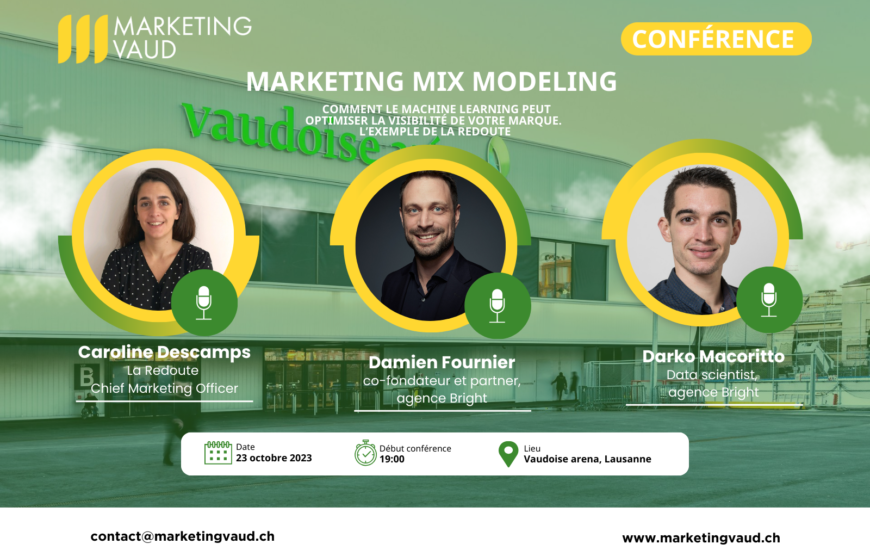 MARKETING VAUD

CONFÉRENCE

MARKETING MIX MODELING

COMMENT LE MACHINE LEARNING PEUT OPTIMISER LA VISIBILITÉ DE VOTRE MARQUE. L'EXEMPLE DE LA REDOUTE

vaudoise

Caroline Descamps
La Redoute
Chief Marketing Officer

Damien Fournier
co-fondateur et partner, agence Bright

Darko Macoritto
Data scientist, agence Bright

Date
23 octobre 2023

Début conférence
19:00

Lieu
Vaudoise arena, Lausanne

contact@marketingvaud.ch

www.marketingvaud.ch